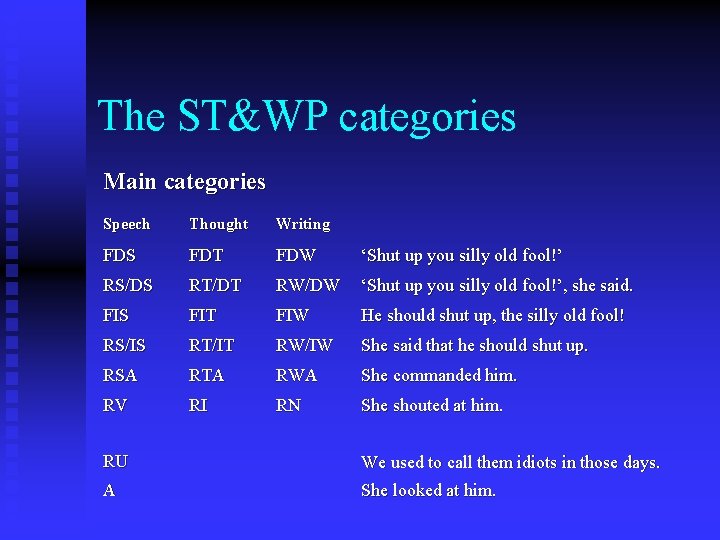 The ST&WP categories

Main categories

| Speech | Thought | Writing | |
|---|---|---|---|
| FDS | FDT | FDW | ‘Shut up you silly old fool!’ |
| RS/DS | RT/DT | RW/DW | ‘Shut up you silly old fool!’, she said. |
| FIS | FIT | FIW | He should shut up, the silly old fool! |
| RS/IS | RT/IT | RW/IW | She said that he should shut up. |
| RSA | RTA | RWA | She commanded him. |
| RV | RI | RN | She shouted at him. |
| RU | | | We used to call them idiots in those days. |
| A | | | She looked at him. |